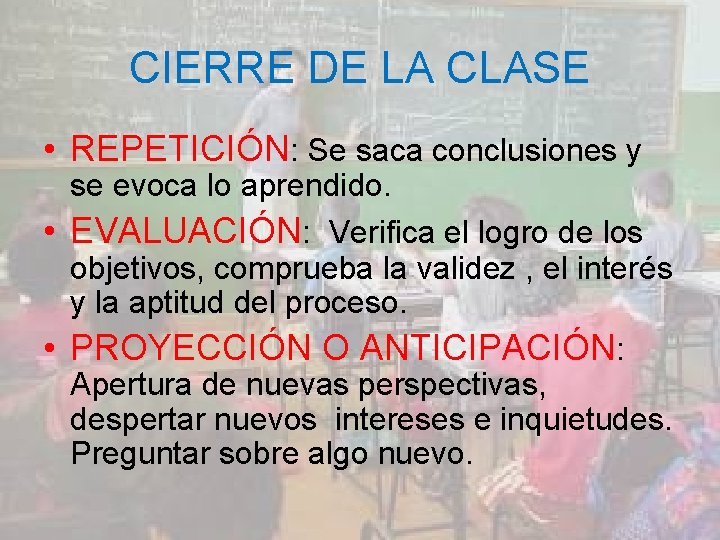 CIERRE DE LA CLASE

• REPETICIÓN: Se saca conclusiones y se evoca lo aprendido.
• EVALUACIÓN: Verifica el logro de los objetivos, comprueba la validez , el interés y la aptitud del proceso.
• PROYECCIÓN O ANTICIPACIÓN: Apertura de nuevas perspectivas, despertar nuevos intereses e inquietudes. Preguntar sobre algo nuevo.